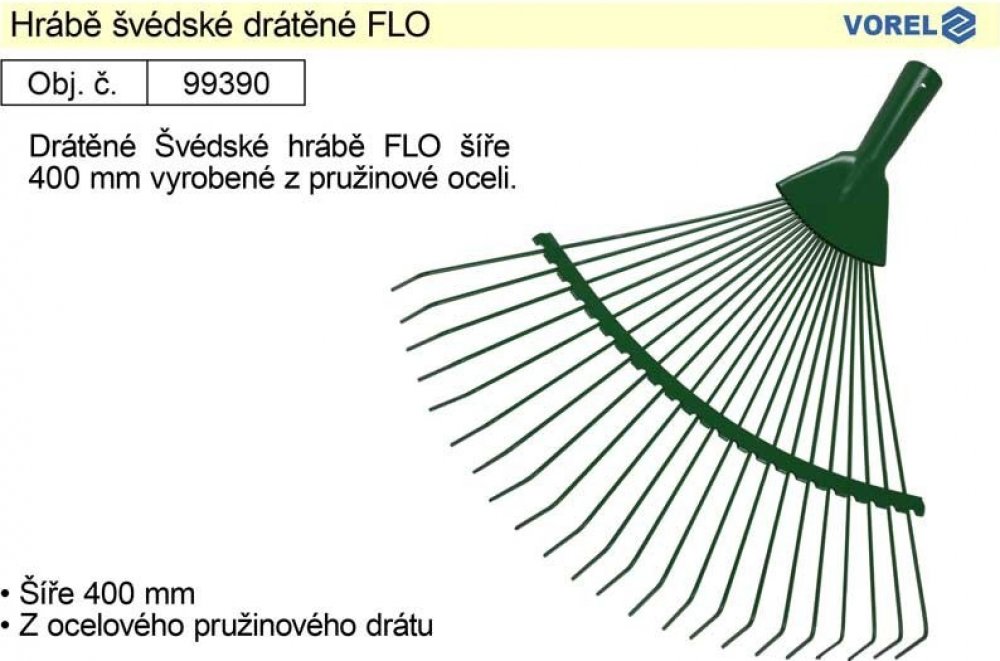 Hrábě švédské drátěné FLO

VOREL

| Obj. č. | 99390 |
|---|---|

Drátěné Švédské hrábě FLO šíře 400 mm vyrobené z pružinové oceli.

• Šíře 400 mm
• Z ocelového pružinového drátu